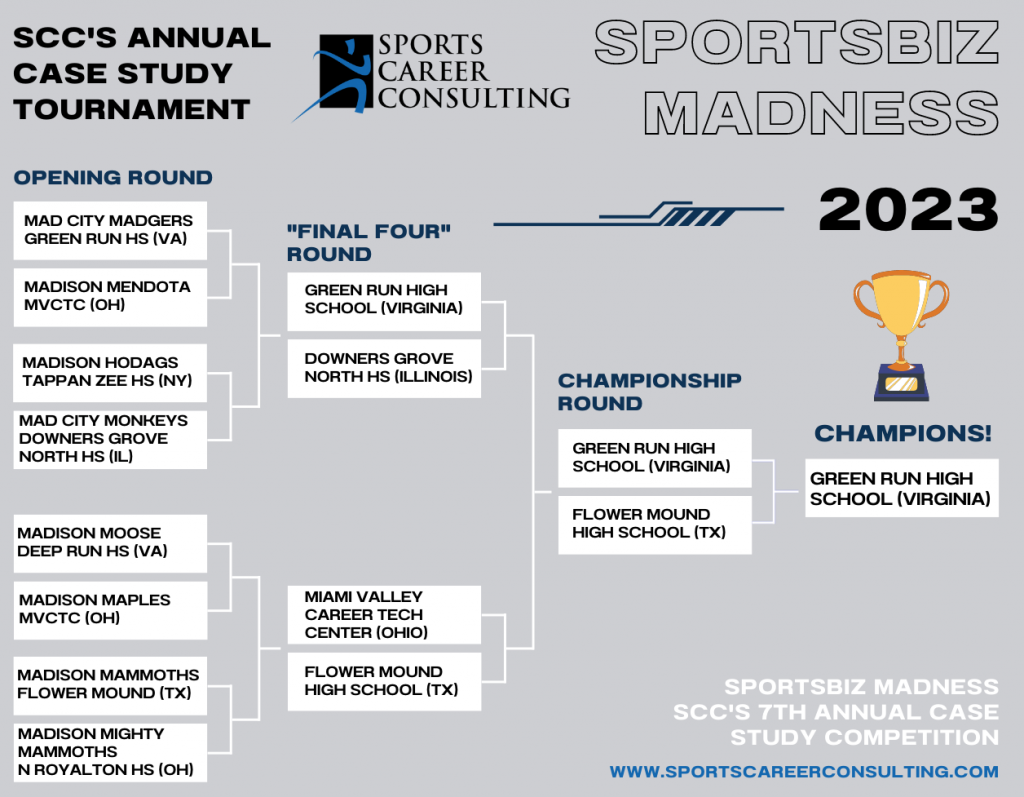 SCC'S ANNUAL CASE STUDY TOURNAMENT

SPORTS CAREER CONSULTING

SPORTSBIZ MADNESS

2023

OPENING ROUND

MAD CITY MADGERS
GREEN RUN HS (VA)

MADISON MENDOTA
MVCTC (OH)

MADISON HODAGS
TAPPAN ZEE HS (NY)

MAD CITY MONKEYS
DOWNERS GROVE NORTH HS (IL)

MADISON MOOSE
DEEP RUN HS (VA)

MADISON MAPLES
MVCTC (OH)

MADISON MAMMOTHS
FLOWER MOUND (TX)

MADISON MIGHTY MAMMOTHS
N ROYALTON HS (OH)

"FINAL FOUR" ROUND

GREEN RUN HIGH SCHOOL (VIRGINIA)

DOWNERS GROVE NORTH HS (ILLINOIS)

MIAMI VALLEY CAREER TECH CENTER (OHIO)

FLOWER MOUND HIGH SCHOOL (TX)

CHAMPIONSHIP ROUND

GREEN RUN HIGH SCHOOL (VIRGINIA)

FLOWER MOUND HIGH SCHOOL (TX)

CHAMPIONS!

GREEN RUN HIGH SCHOOL (VIRGINIA)

SPORTSBIZ MADNESS
SCC'S 7TH ANNUAL CASE STUDY COMPETITION

WWW.SPORTSCAREERCONSULTING.COM